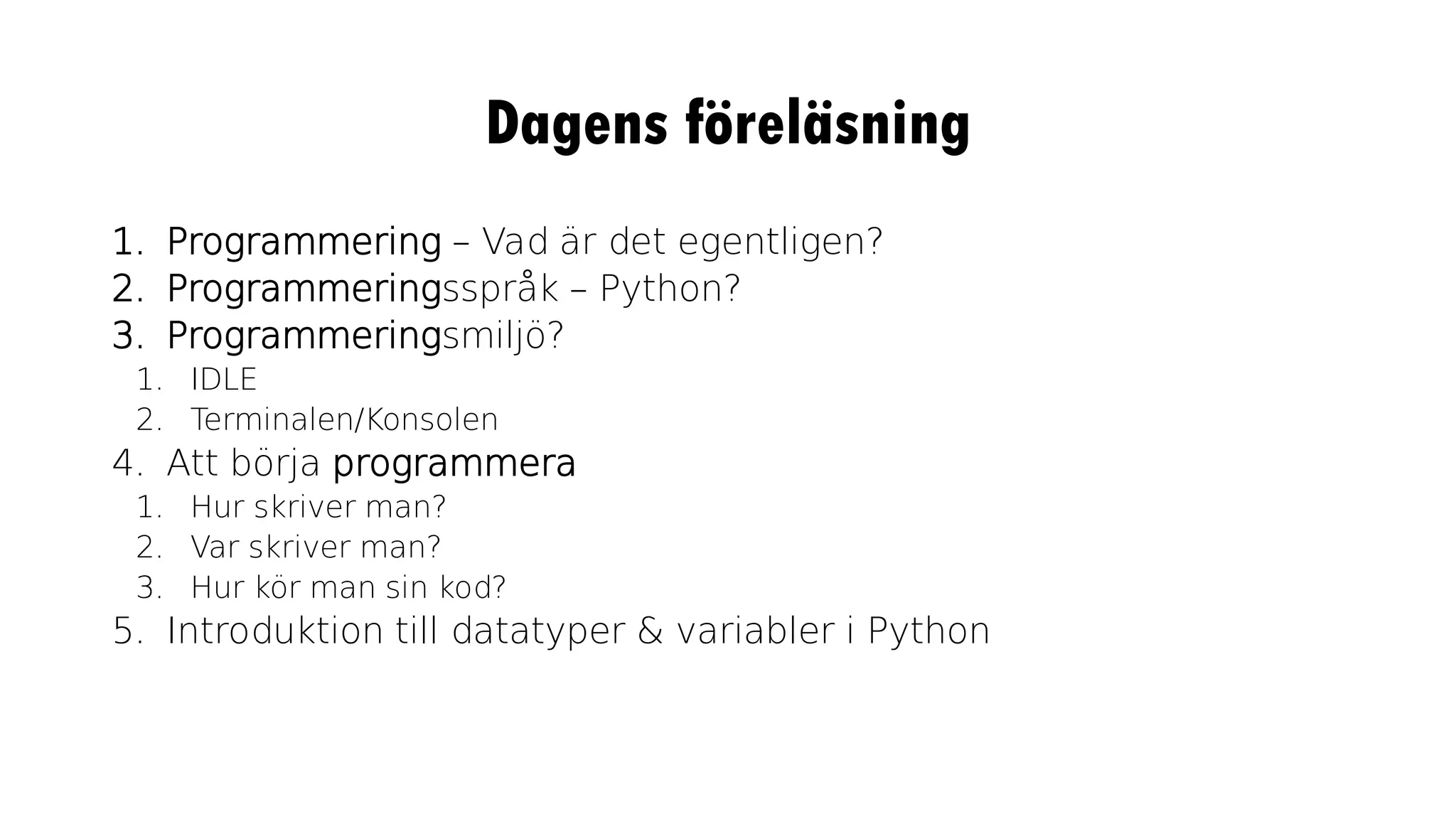 Dagens föreläsning

1. Programmering – Vad är det egentligen?
2. Programmeringsspråk – Python?
3. Programmeringsmiljö?
   1. IDLE
   2. Terminalen/Konsolen
4. Att börja programmera
   1. Hur skriver man?
   2. Var skriver man?
   3. Hur kör man sin kod?
5. Introduktion till datatyper & variabler i Python